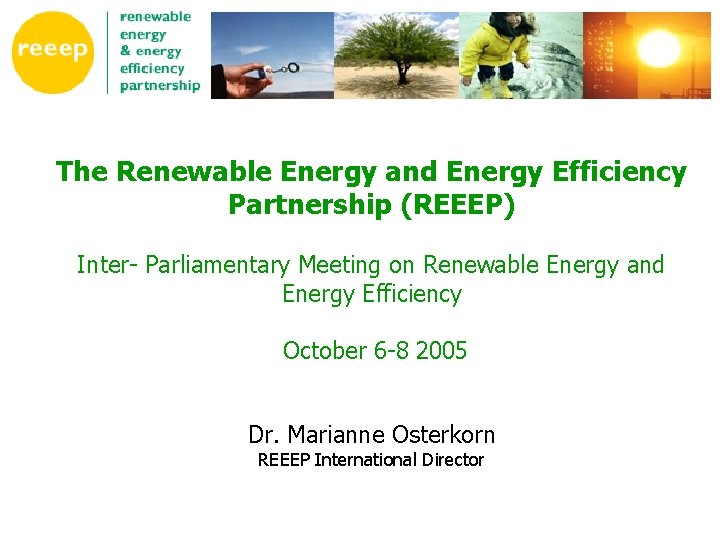 reeep

renewable energy & energy efficiency partnership

The Renewable Energy and Energy Efficiency Partnership (REEEP)

Inter- Parliamentary Meeting on Renewable Energy and Energy Efficiency

October 6-8 2005

Dr. Marianne Osterkorn
REEEP International Director